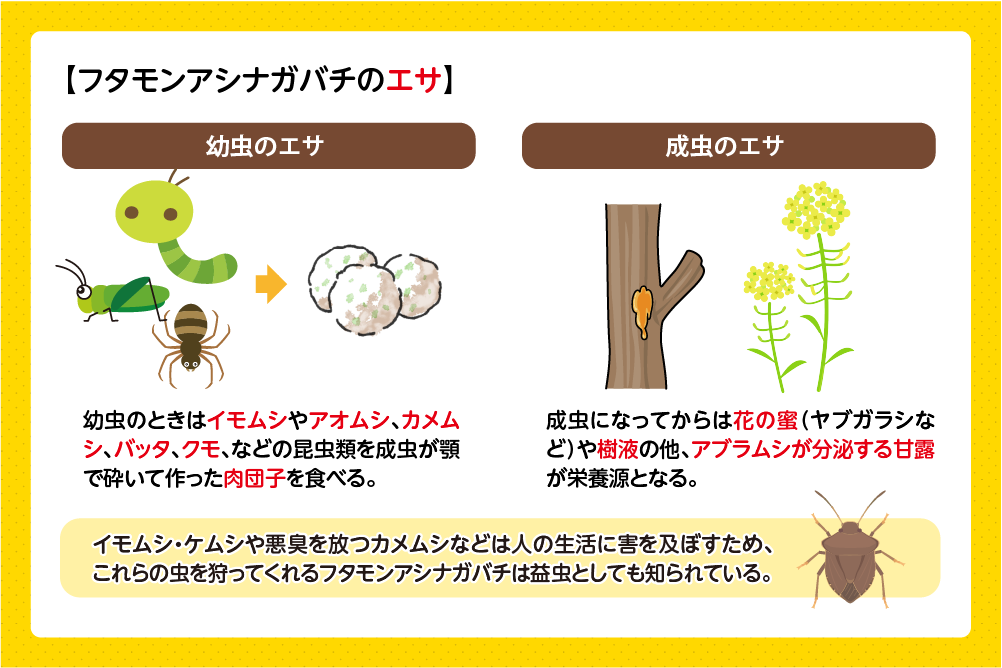 【フタモンアシナガバチのエサ】

幼虫のエサ

幼虫のときはイモムシやアオムシ、カメムシ、バッタ、クモ、などの昆虫類を成虫が顎で砕いて作った肉団子を食べる。

成虫のエサ

成虫になってからは花の蜜（ヤブガラシなど）や樹液の他、アブラムシが分泌する甘露が栄養源となる。

イモムシ・ケムシや悪臭を放つカメムシなどは人の生活に害を及ぼすため、これらの虫を狩ってくれるフタモンアシナガバチは益虫としても知られている。